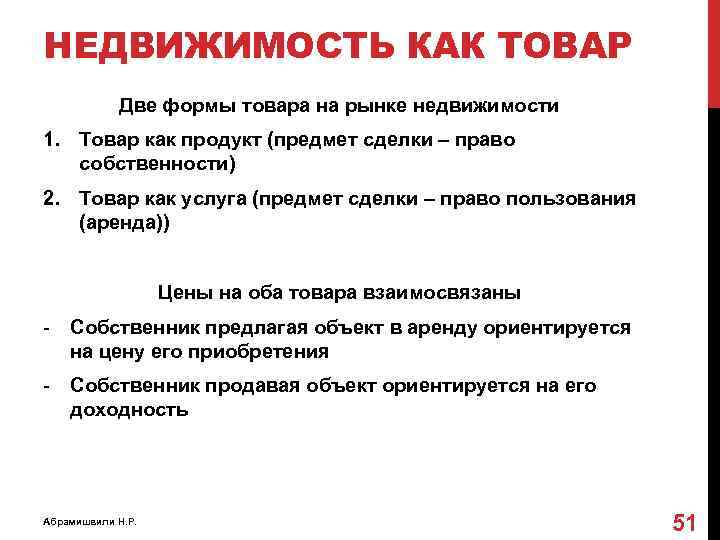 НЕДВИЖИМОСТЬ КАК ТОВАР

Две формы товара на рынке недвижимости

1. Товар как продукт (предмет сделки – право собственности)
2. Товар как услуга (предмет сделки – право пользования (аренда))

Цены на оба товара взаимосвязаны

- Собственник предлагая объект в аренду ориентируется на цену его приобретения
- Собственник продавая объект ориентируется на его доходность

Абрамишвили Н.Р.

51